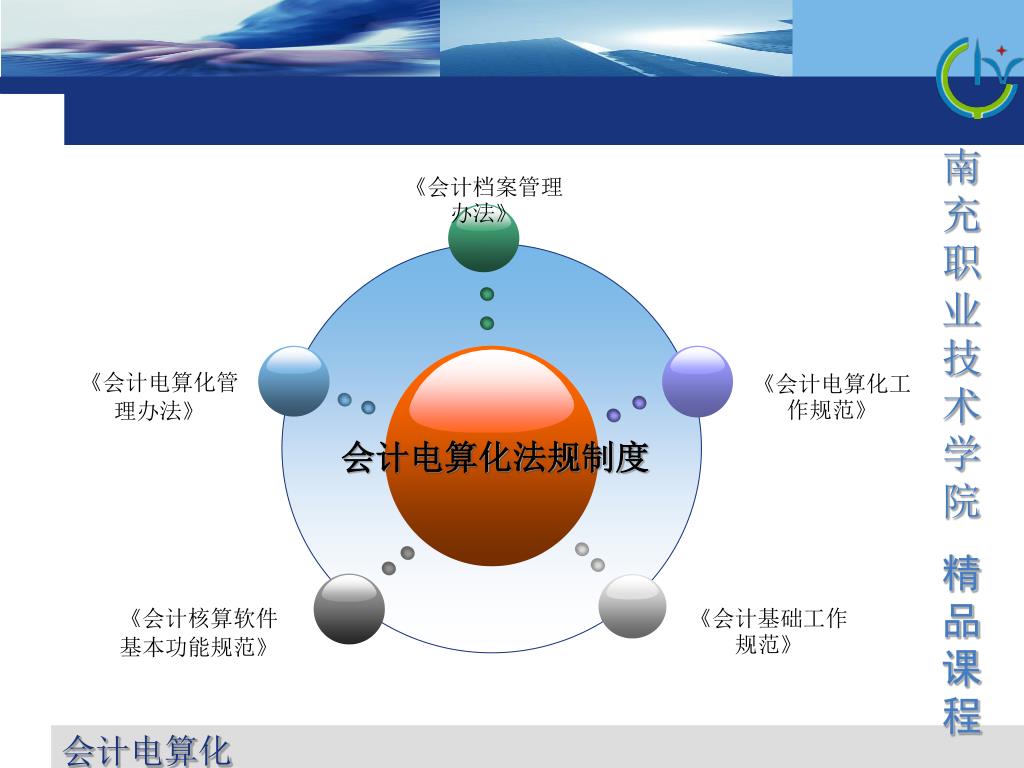 《会计档案管理办法》

《会计电算化管理办法》

《会计电算化工作规范》

会计电算化法规制度

《会计核算软件基本功能规范》

《会计基础工作规范》

南充职业技术学院 精品课程

会计电算化